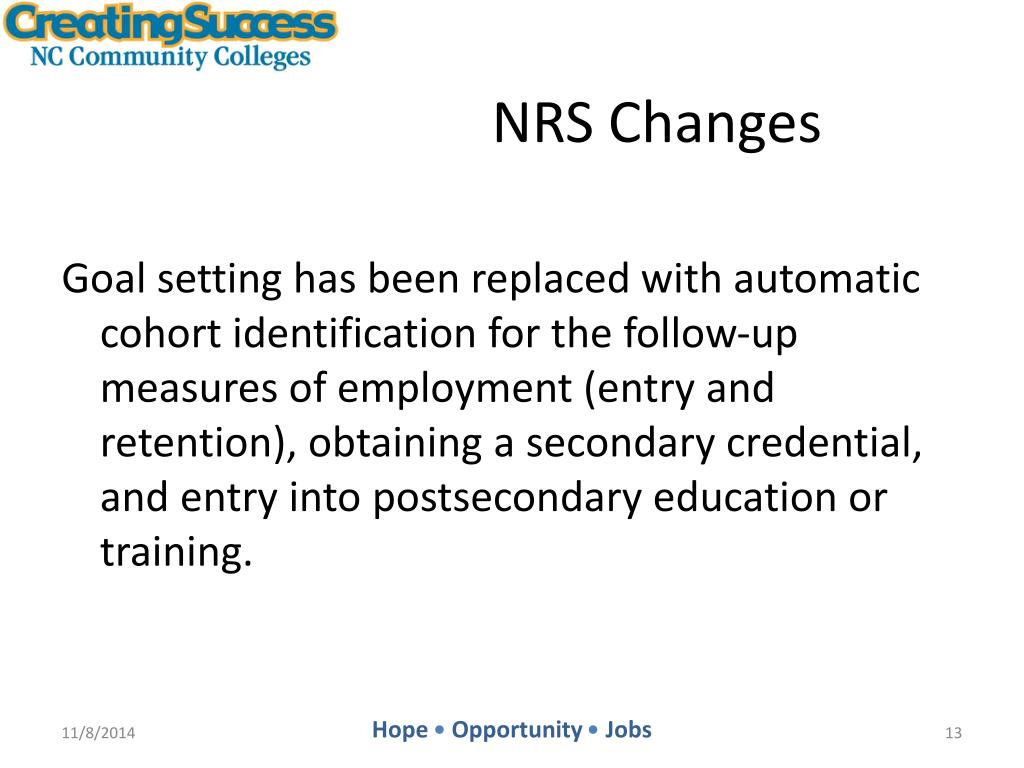 CreatingSuccess
NC Community Colleges

NRS Changes

Goal setting has been replaced with automatic cohort identification for the follow-up measures of employment (entry and retention), obtaining a secondary credential, and entry into postsecondary education or training.

11/8/2014

Hope • Opportunity • Jobs

13